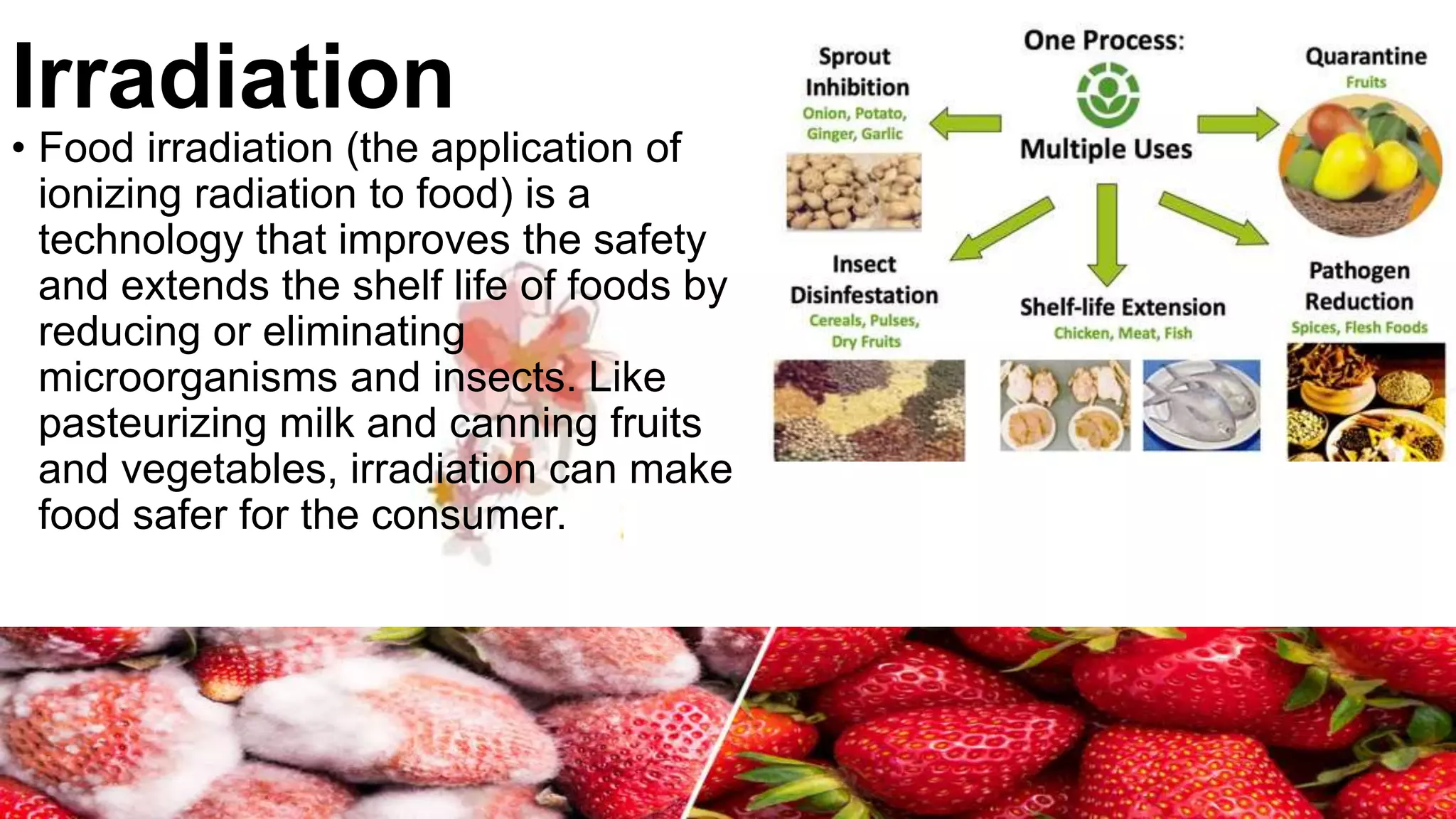 Irradiation

• Food irradiation (the application of ionizing radiation to food) is a technology that improves the safety and extends the shelf life of foods by reducing or eliminating microorganisms and insects. Like pasteurizing milk and canning fruits and vegetables, irradiation can make food safer for the consumer.

One Process:
Multiple Uses

Sprout Inhibition
Onion, Potato, Ginger, Garlic

Quarantine
Fruits

Insect Disinfestation
Cereals, Pulses, Dry Fruits

Shelf-life Extension
Chicken, Meat, Fish

Pathogen Reduction
Spices, Flesh Foods